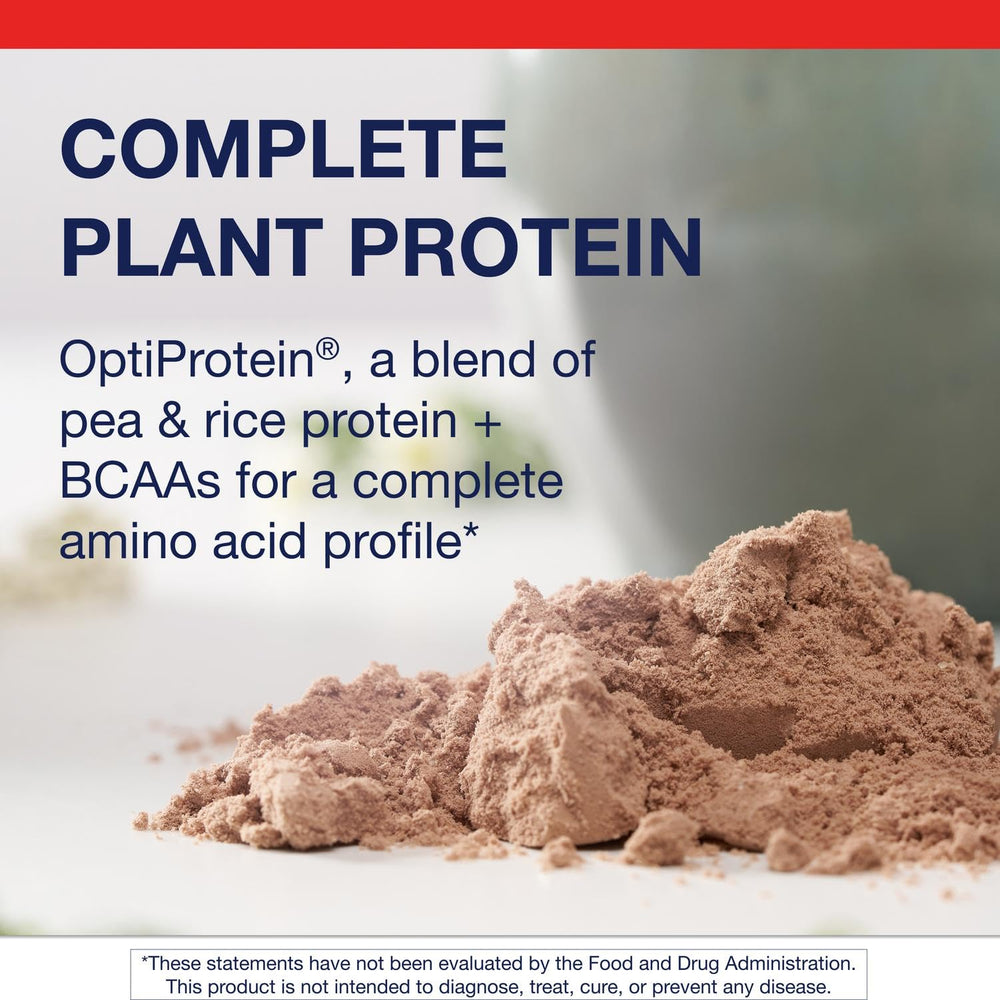 COMPLETE PLANT PROTEIN

OptiProtein®, a blend of pea & rice protein + BCAAs for a complete amino acid profile*

*These statements have not been evaluated by the Food and Drug Administration. This product is not intended to diagnose, treat, cure, or prevent any disease.